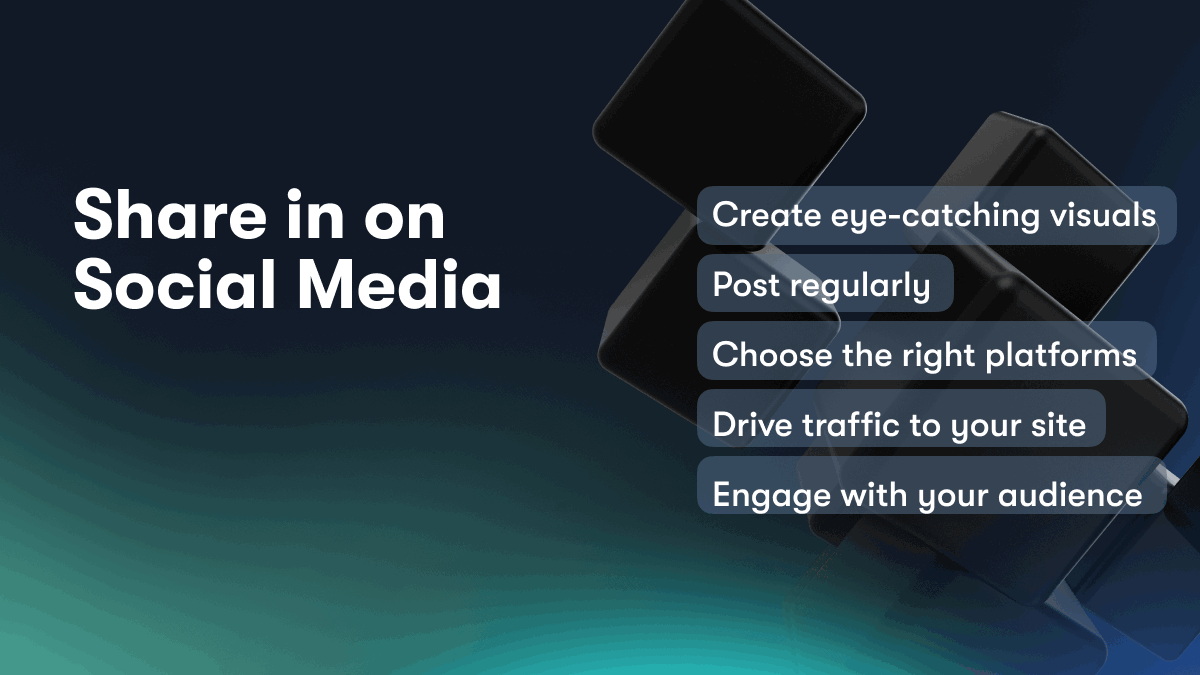 Share in on Social Media

Create eye-catching visuals

Post regularly

Choose the right platforms

Drive traffic to your site

Engage with your audience